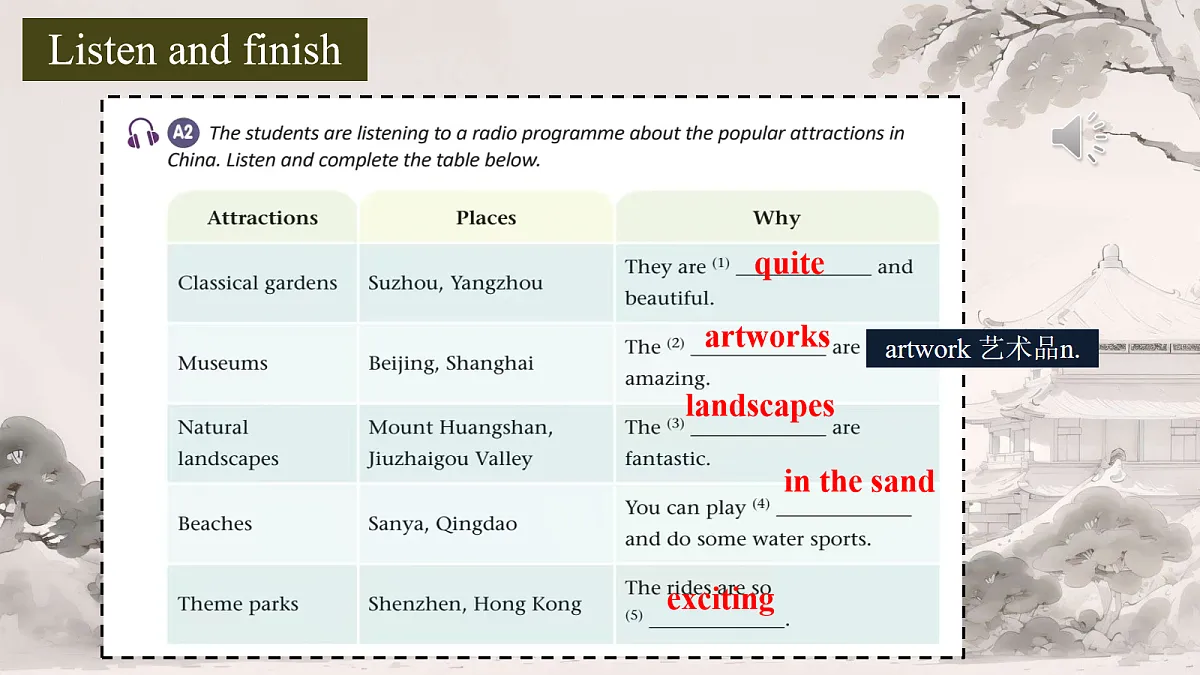 Listen and finish

A2 The students are listening to a radio programme about the popular attractions in China. Listen and complete the table below.

| Attractions | Places | Why |
|---|---|---|
| Classical gardens | Suzhou, Yangzhou | They are (1) quite and beautiful. |
| Museums | Beijing, Shanghai | The (2) artworks are amazing. |
| Natural landscapes | Mount Huangshan, Jiuzhaigou Valley | The (3) landscapes are fantastic. |
| Beaches | Sanya, Qingdao | You can play (4) in the sand and do some water sports. |
| Theme parks | Shenzhen, Hong Kong | The rides are so (5) exciting. |

artwork 艺术品n.